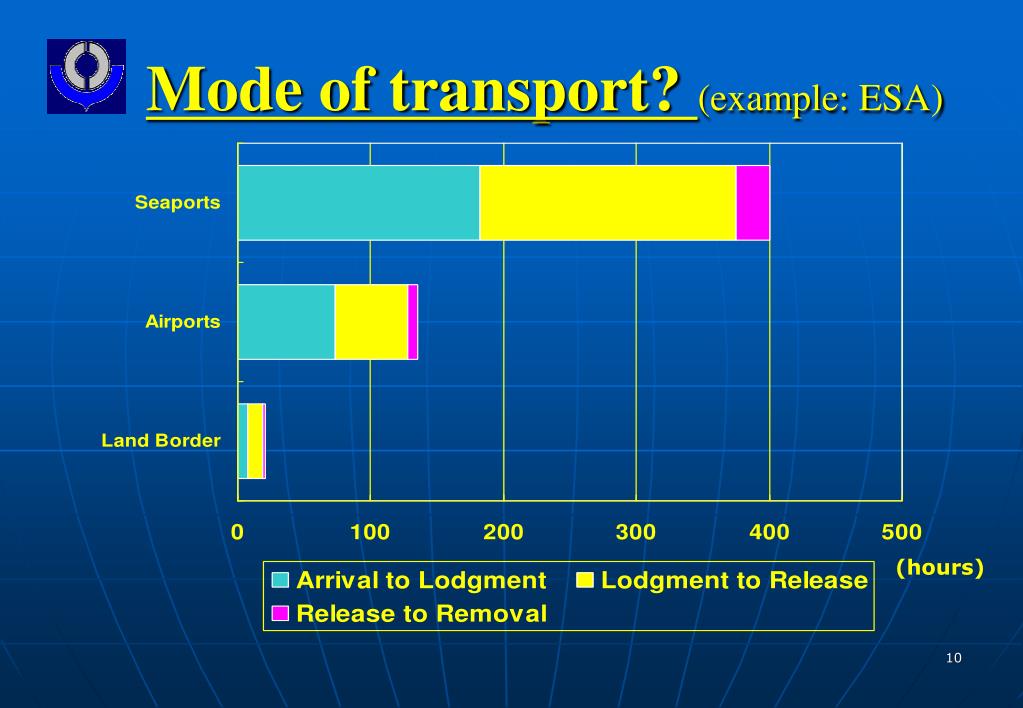 Mode of transport? (example: ESA)

Seaports
Airports
Land Border

0 100 200 300 400 500
(hours)

Arrival to Lodgment
Lodgment to Release
Release to Removal

10